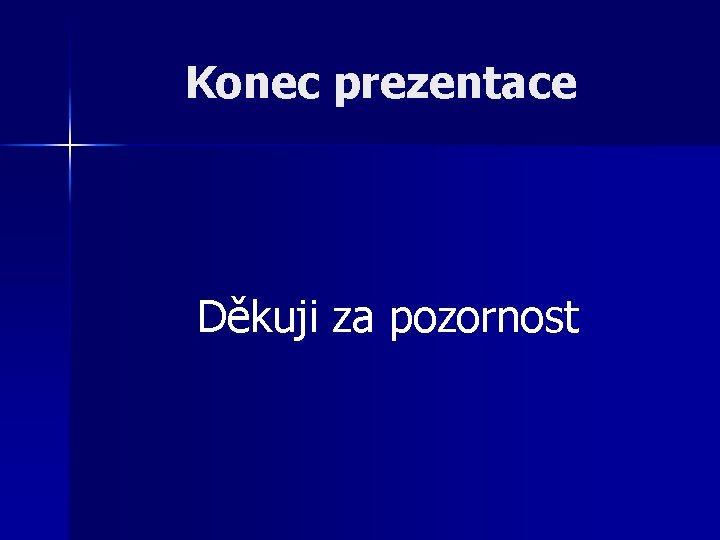 Konec prezentace

Děkuji za pozornost